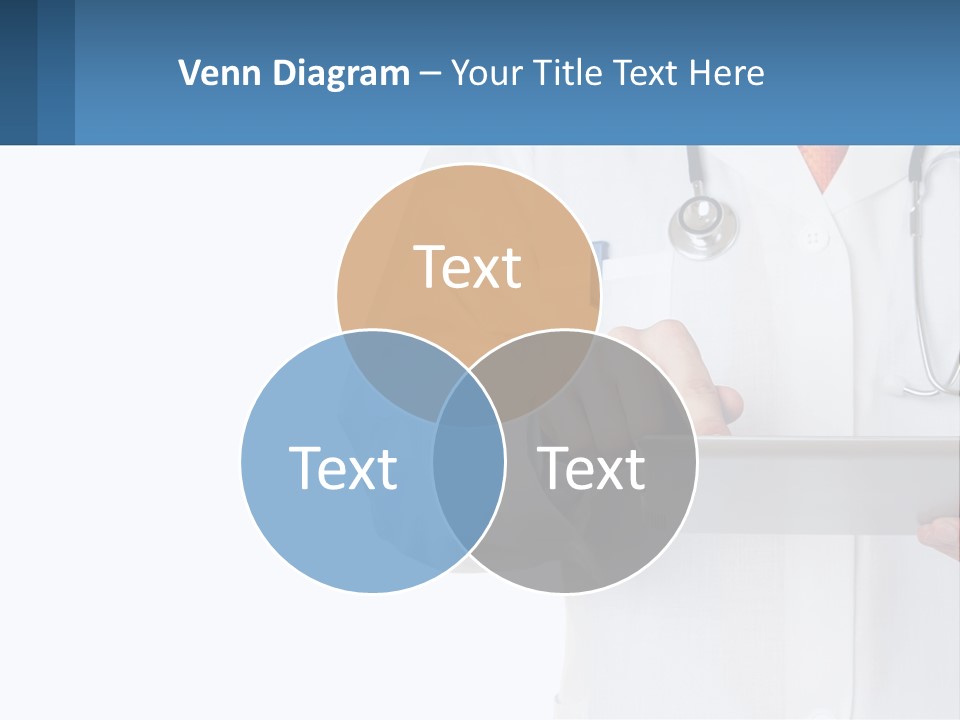 Venn Diagram – Your Title Text Here

Text

Text

Text